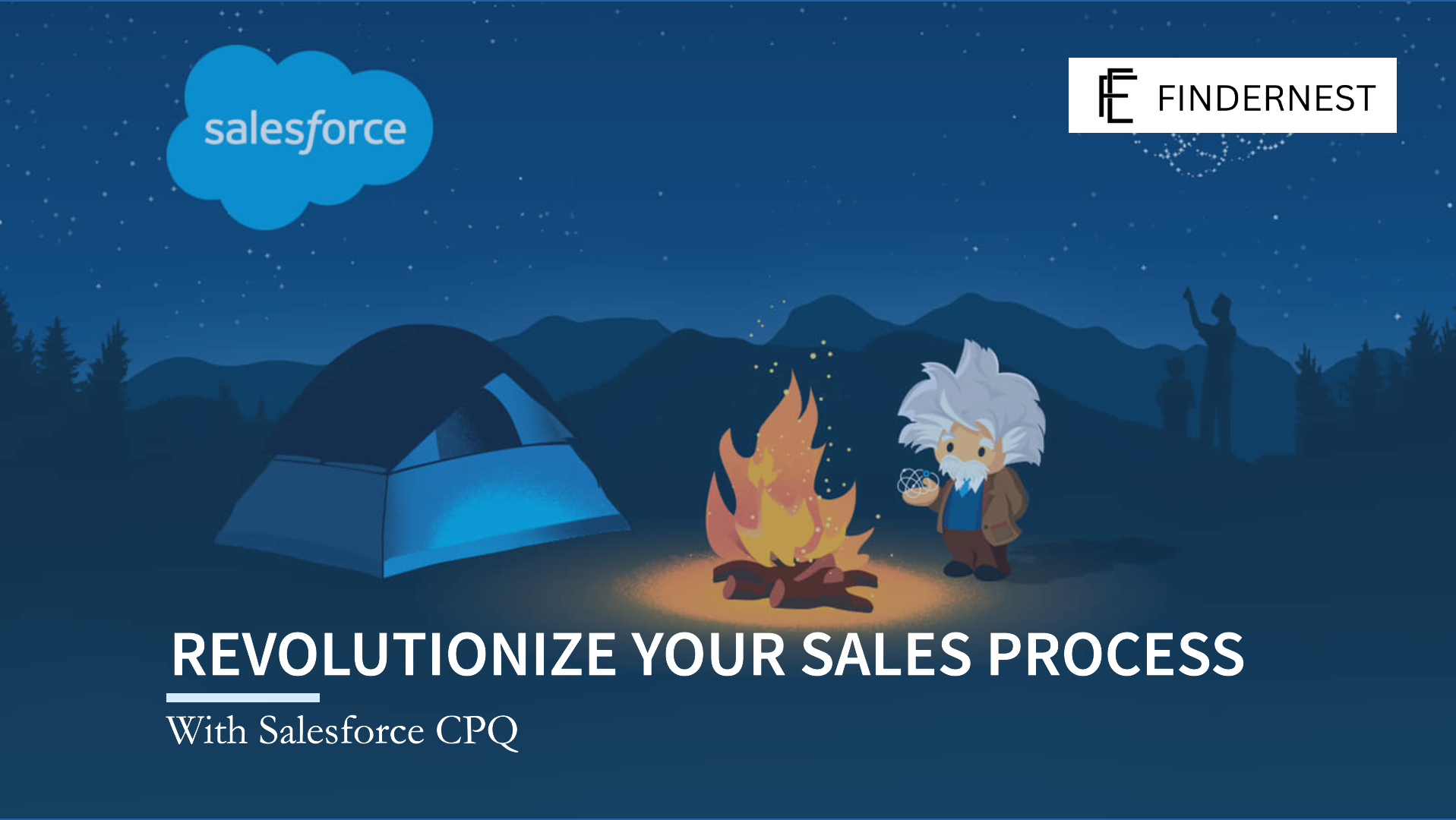 salesforce

FINDERNEST

REVOLUTIONIZE YOUR SALES PROCESS

With Salesforce CPQ